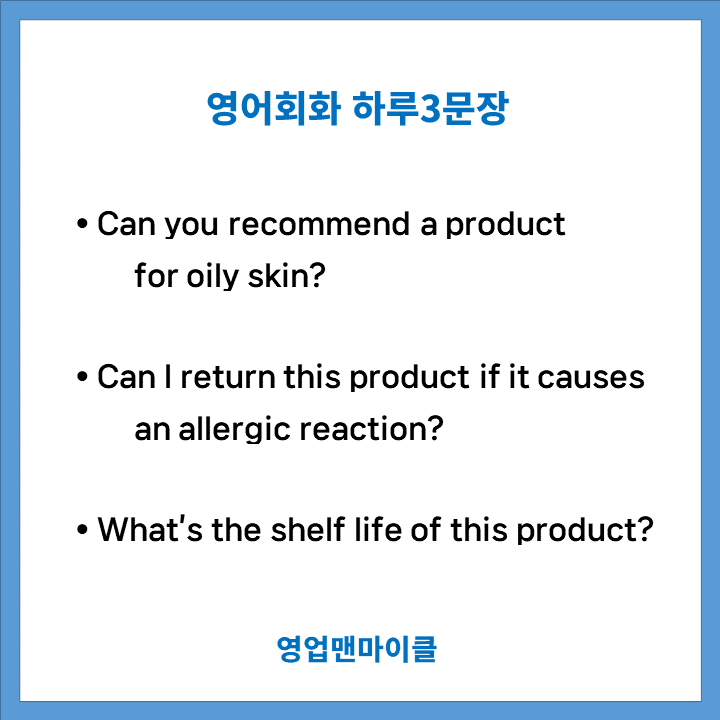 영어회화 하루3문장

• Can you recommend a product for oily skin?

• Can I return this product if it causes an allergic reaction?

• What's the shelf life of this product?

영업맨마이클